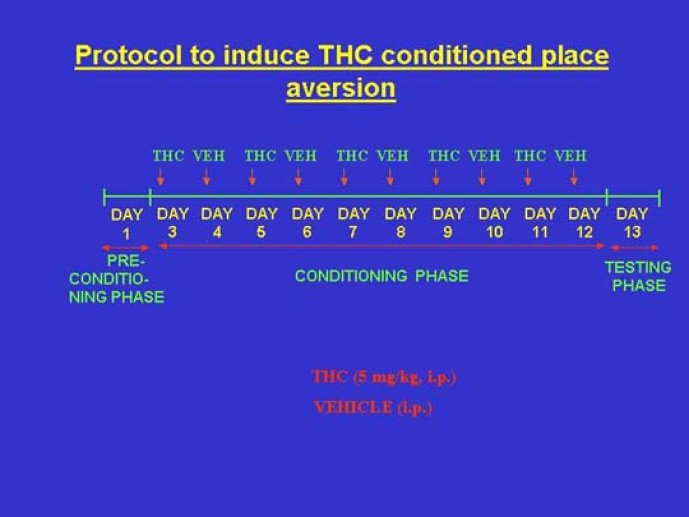 Protocol to induce THC conditioned place aversion

THC VEH THC VEH THC VEH THC VEH THC VEH

DAY 1 DAY 3 DAY 4 DAY 5 DAY 6 DAY 7 DAY 8 DAY 9 DAY 10 DAY 11 DAY 12 DAY 13

PRE-CONDITIONING PHASE

CONDITIONING PHASE

TESTING PHASE

THC (5 mg/kg, i.p.)

VEHICLE (i.p.)